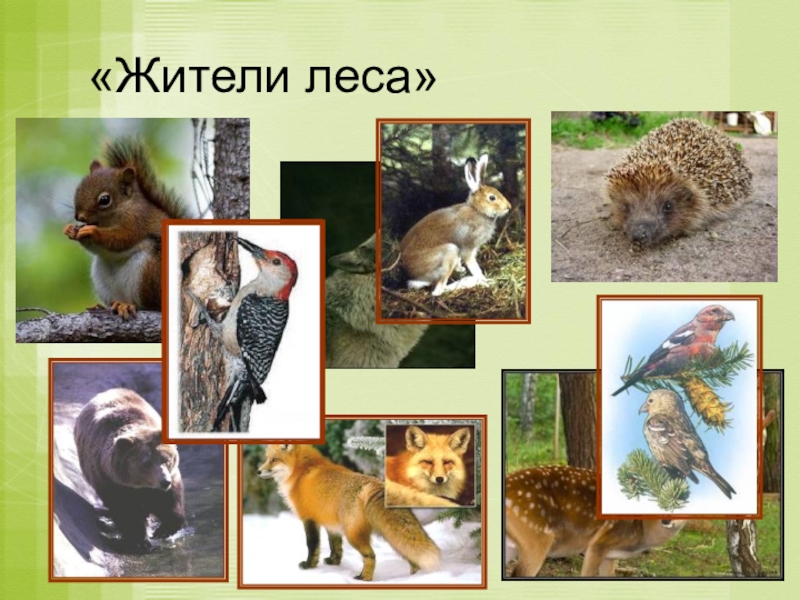 «Жители леса»